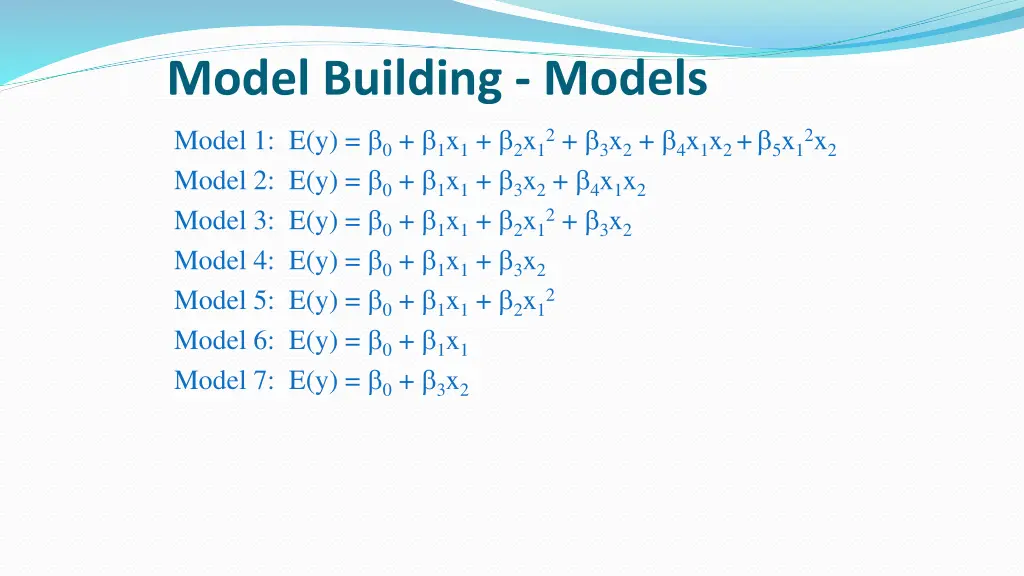 Model Building - Models

Model 1: $E(y) = \beta_0 + \beta_1 x_1 + \beta_2 x_1^2 + \beta_3 x_2 + \beta_4 x_1 x_2 + \beta_5 x_1^2 x_2$

Model 2: $E(y) = \beta_0 + \beta_1 x_1 + \beta_3 x_2 + \beta_4 x_1 x_2$

Model 3: $E(y) = \beta_0 + \beta_1 x_1 + \beta_2 x_1^2 + \beta_3 x_2$

Model 4: $E(y) = \beta_0 + \beta_1 x_1 + \beta_3 x_2$

Model 5: $E(y) = \beta_0 + \beta_1 x_1 + \beta_2 x_1^2$

Model 6: $E(y) = \beta_0 + \beta_1 x_1$

Model 7: $E(y) = \beta_0 + \beta_3 x_2$